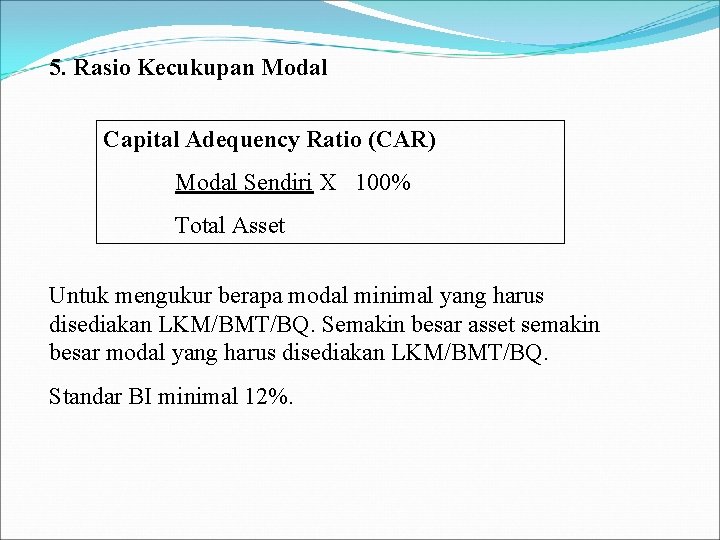 5. Rasio Kecukupan Modal

Capital Adequency Ratio (CAR)

Modal Sendiri X 100%

Total Asset

Untuk mengukur berapa modal minimal yang harus disediakan LKM/BMT/BQ. Semakin besar asset semakin besar modal yang harus disediakan LKM/BMT/BQ.

Standar BI minimal 12%.